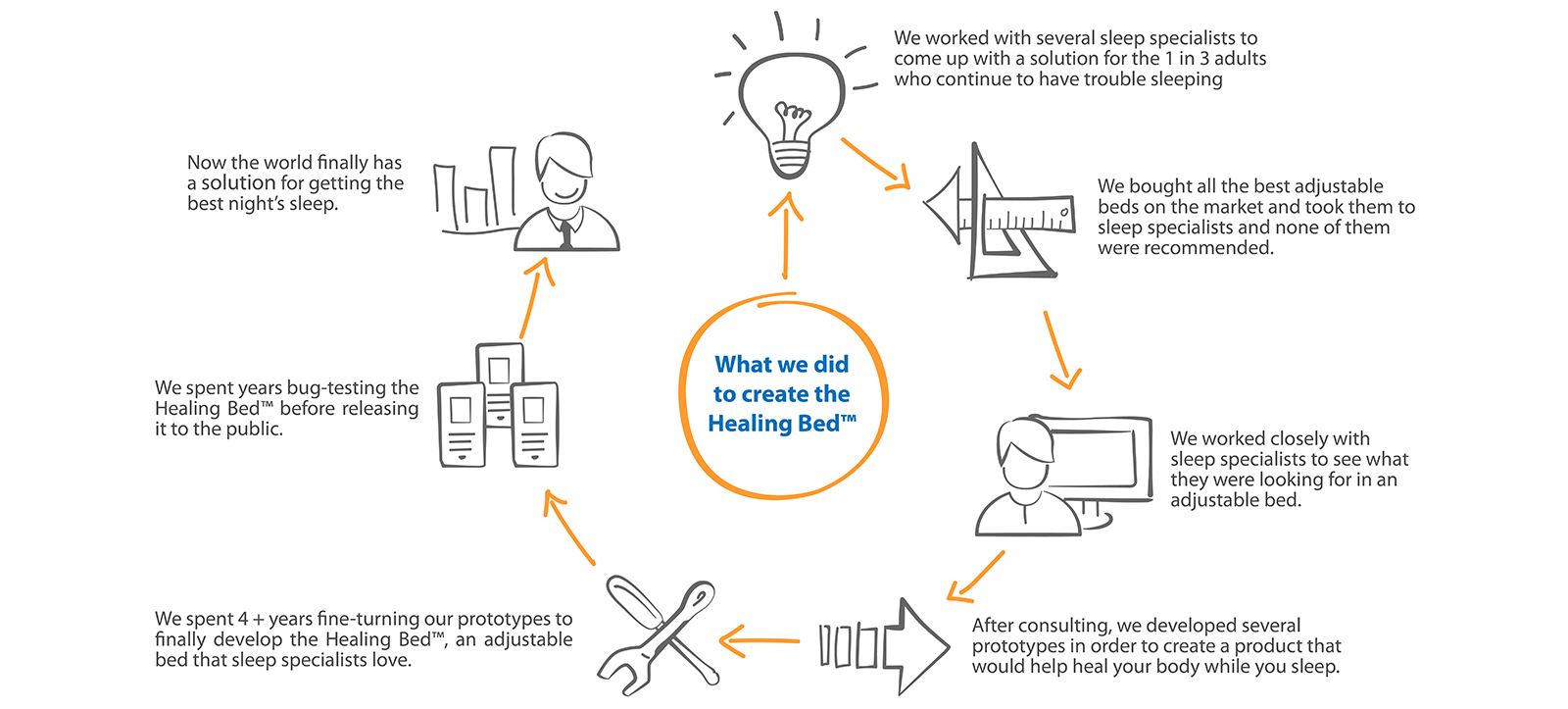 What we did to create the Healing Bed™

We worked with several sleep specialists to come up with a solution for the 1 in 3 adults who continue to have trouble sleeping

We bought all the best adjustable beds on the market and took them to sleep specialists and none of them were recommended.

We worked closely with sleep specialists to see what they were looking for in an adjustable bed.

After consulting, we developed several prototypes in order to create a product that would help heal your body while you sleep.

We spent 4 + years fine-turning our prototypes to finally develop the Healing Bed™, an adjustable bed that sleep specialists love.

We spent years bug-testing the Healing Bed™ before releasing it to the public.

Now the world finally has a solution for getting the best night's sleep.